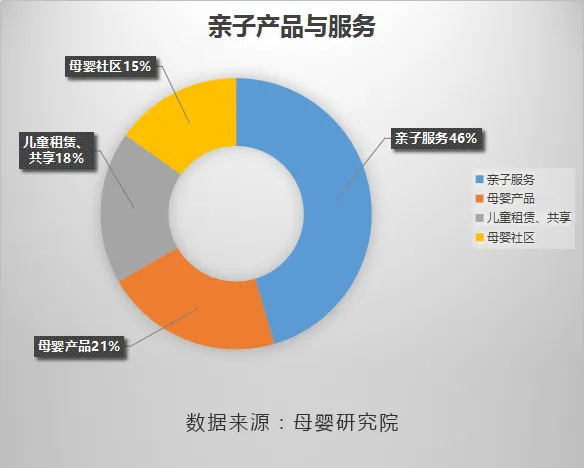 亲子产品与服务

母婴社区15%

儿童租赁、共享18%

亲子服务46%

母婴产品21%

亲子服务
母婴产品
儿童租赁、共享
母婴社区

数据来源：母婴研究院